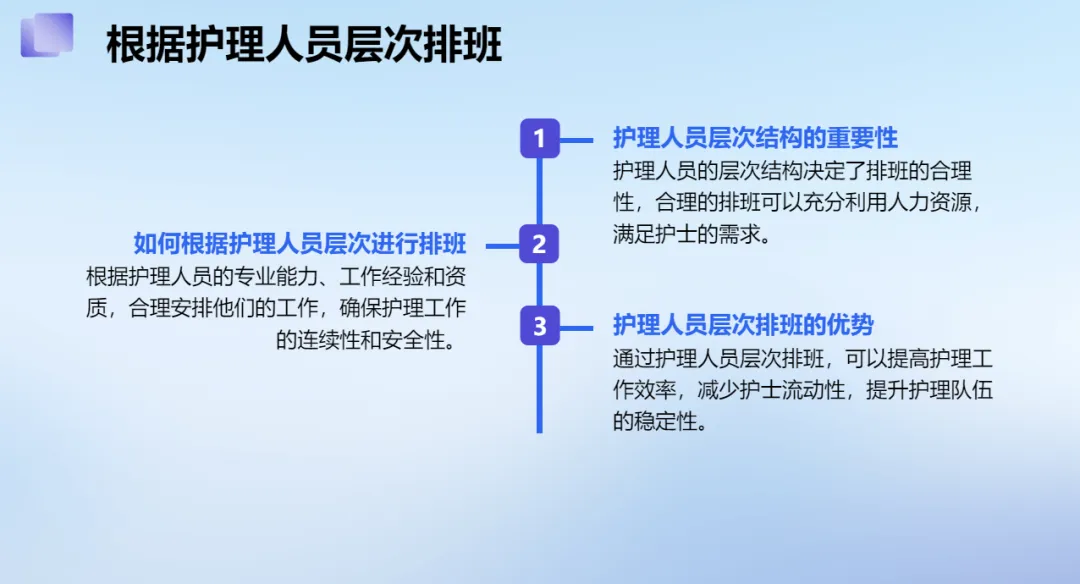 根据护理人员层次排班

1

护理人员层次结构的重要性

护理人员的层次结构决定了排班的合理性，合理的排班可以充分利用人力资源，满足护士的需求。

2

如何根据护理人员层次进行排班

根据护理人员的专业能力、工作经验和资质，合理安排他们的工作，确保护理工作的连续性和安全性。

3

护理人员层次排班的优势

通过护理人员层次排班，可以提高护理工作效率，减少护士流动性，提升护理队伍的稳定性。